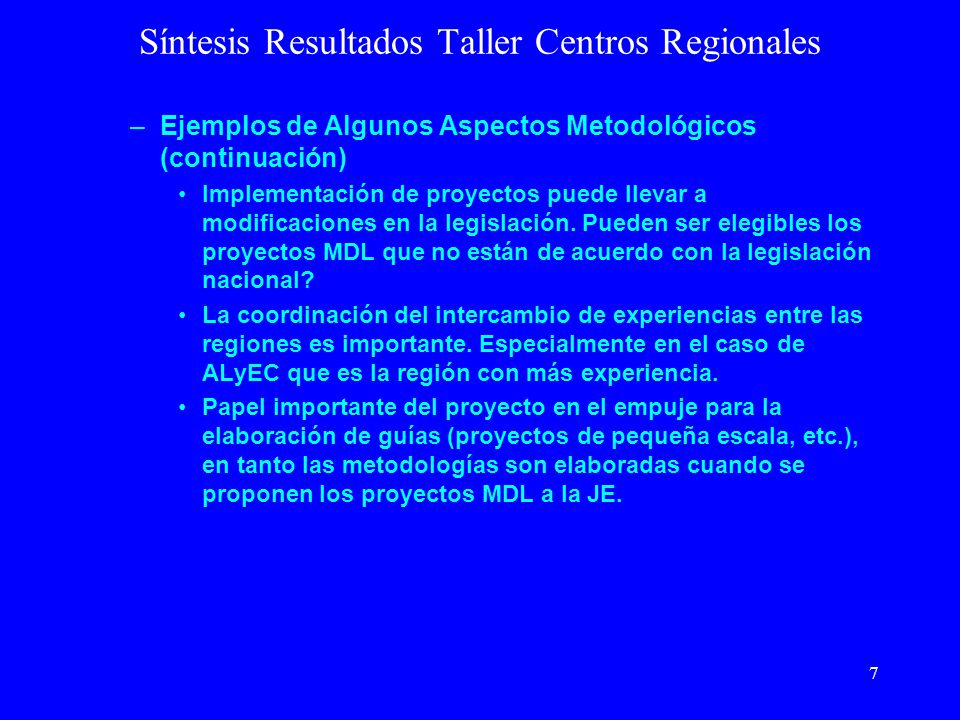 Síntesis Resultados Taller Centros Regionales

– Ejemplos de Algunos Aspectos Metodológicos (continuación)

• Implementación de proyectos puede llevar a modificaciones en la legislación. Pueden ser elegibles los proyectos MDL que no están de acuerdo con la legislación nacional?

• La coordinación del intercambio de experiencias entre las regiones es importante. Especialmente en el caso de ALyEC que es la región con más experiencia.

• Papel importante del proyecto en el empuje para la elaboración de guías (proyectos de pequeña escala, etc.), en tanto las metodologías son elaboradas cuando se proponen los proyectos MDL a la JE.

7